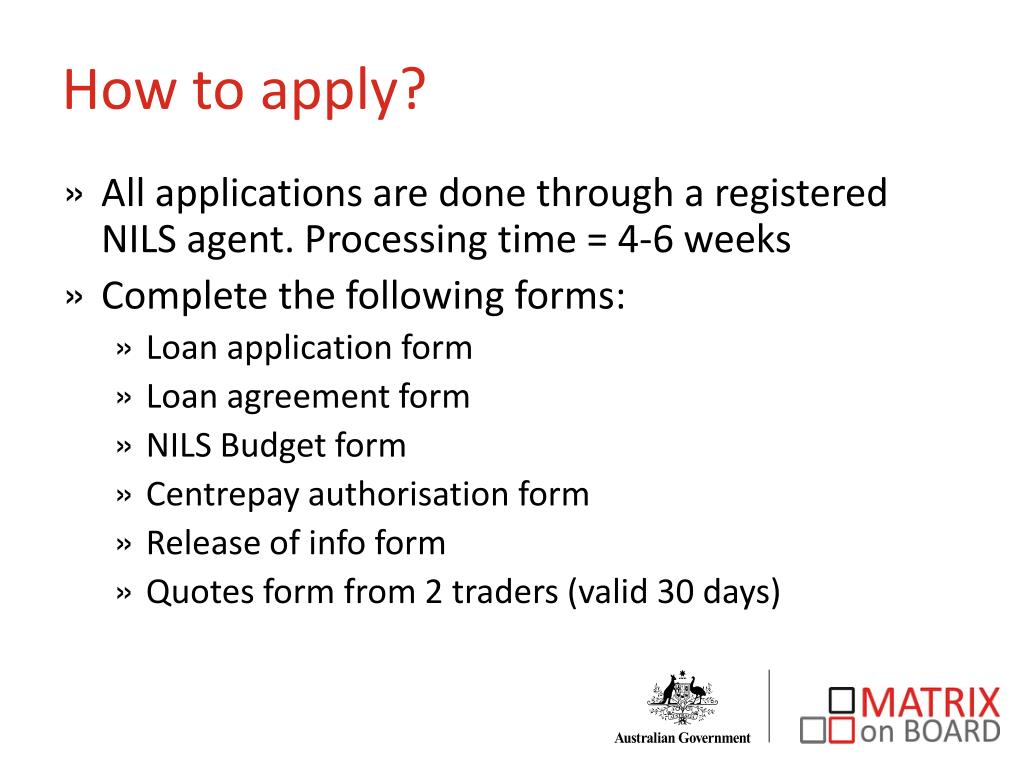 How to apply?

» All applications are done through a registered NILS agent. Processing time = 4-6 weeks

» Complete the following forms:

» Loan application form

» Loan agreement form

» NILS Budget form

» Centrepay authorisation form

» Release of info form

» Quotes form from 2 traders (valid 30 days)

Australian Government

MATRIX on BOARD